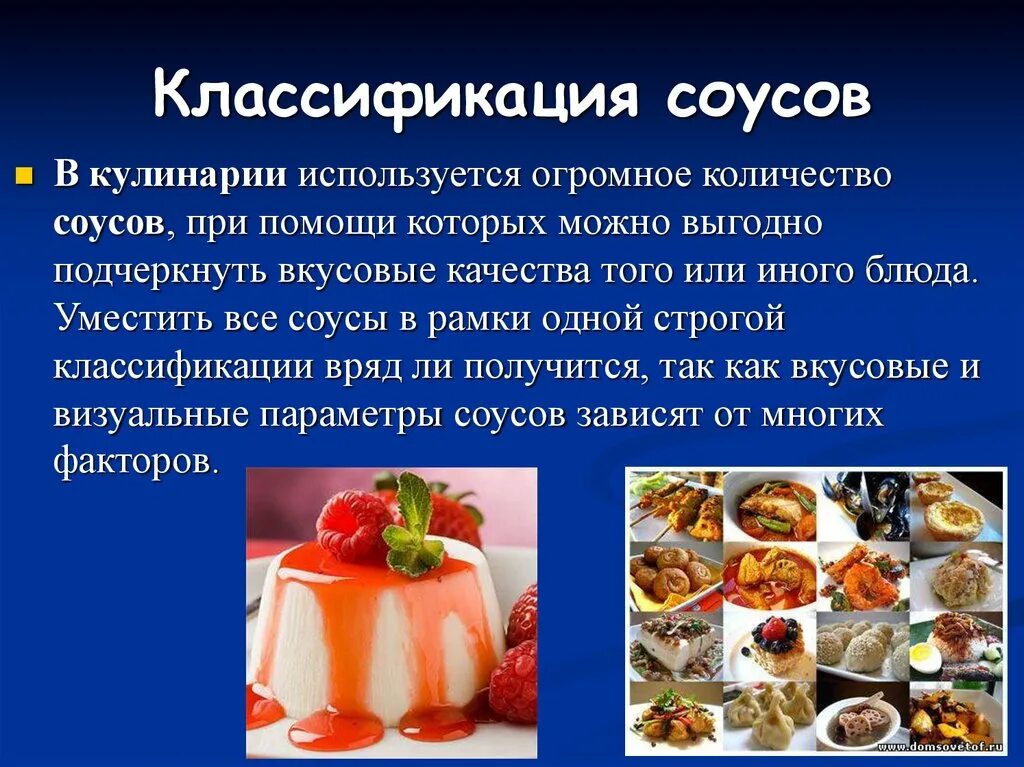 Классификация соусов

В кулинарии используется огромное количество соусов, при помощи которых можно выгодно подчеркнуть вкусовые качества того или иного блюда. Уместить все соусы в рамки одной строгой классификации вряд ли получится, так как вкусовые и визуальные параметры соусов зависят от многих факторов.

www.domsovetof.ru